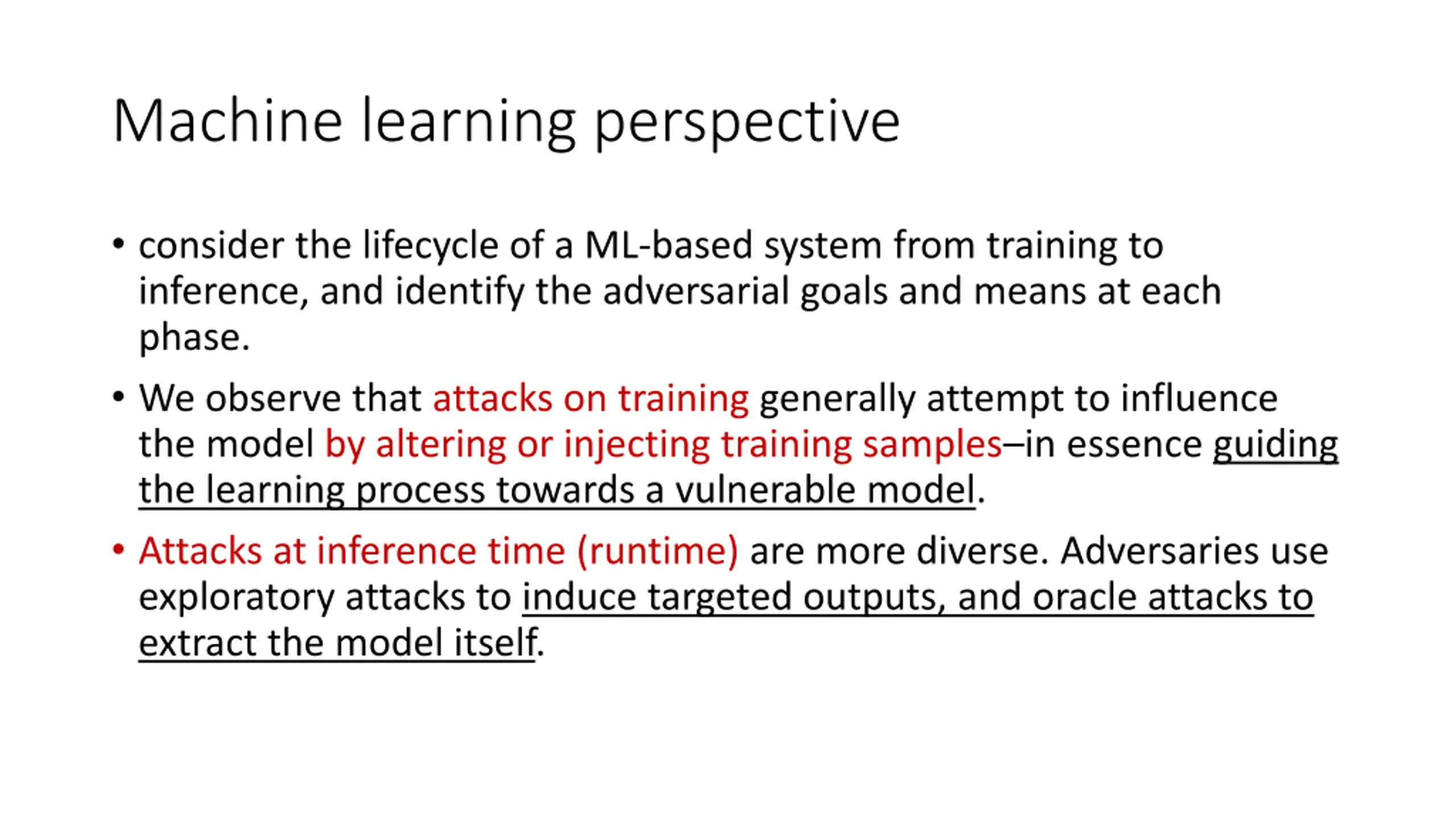 Machine learning perspective

• consider the lifecycle of a ML-based system from training to inference, and identify the adversarial goals and means at each phase.

• We observe that attacks on training generally attempt to influence the model by altering or injecting training samples–in essence guiding the learning process towards a vulnerable model.

• Attacks at inference time (runtime) are more diverse. Adversaries use exploratory attacks to induce targeted outputs, and oracle attacks to extract the model itself.